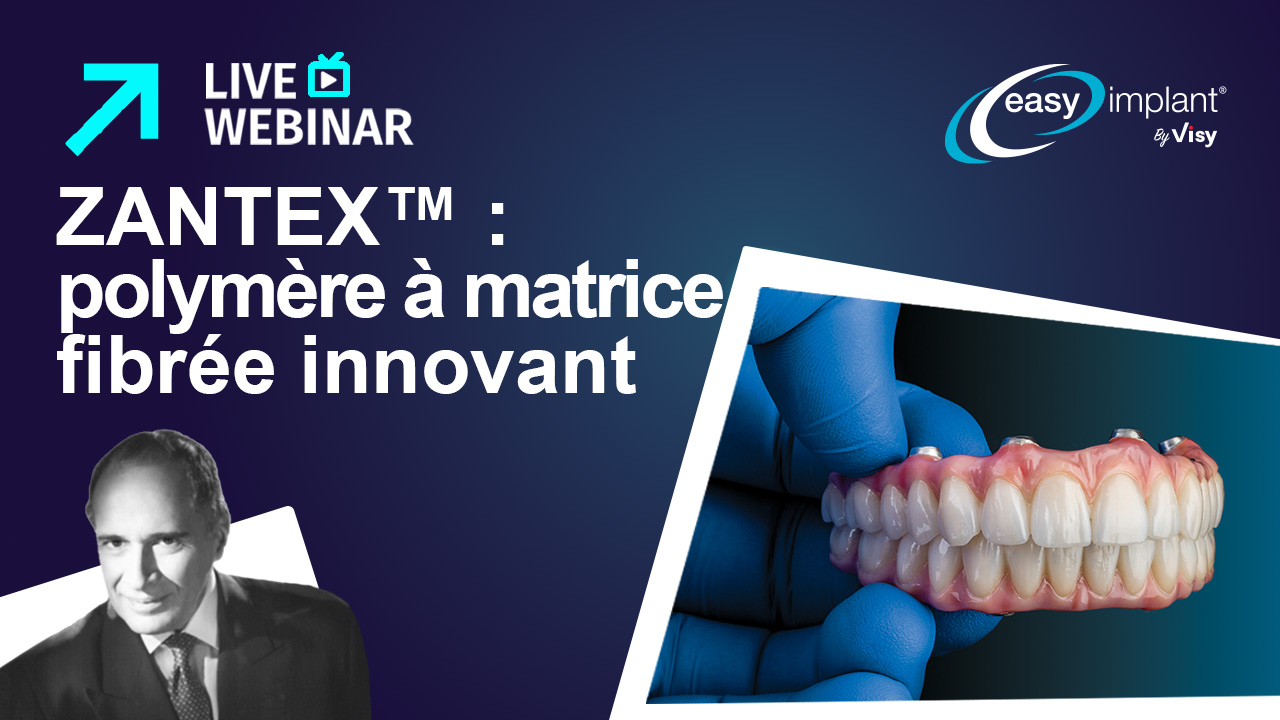 LIVE WEBINAR

easy implant®
By Visy

ZANTEX™ : polymère à matrice fibrée innovant